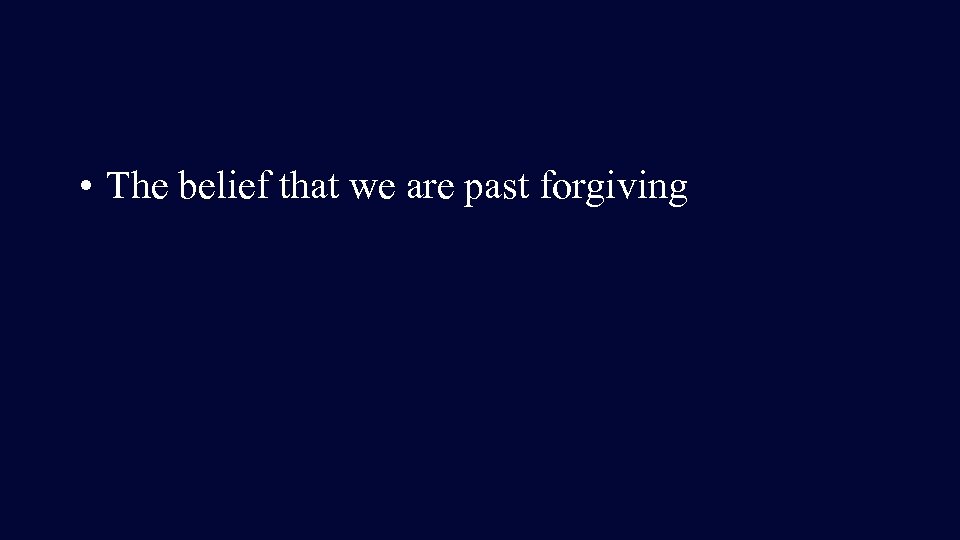 • The belief that we are past forgiving